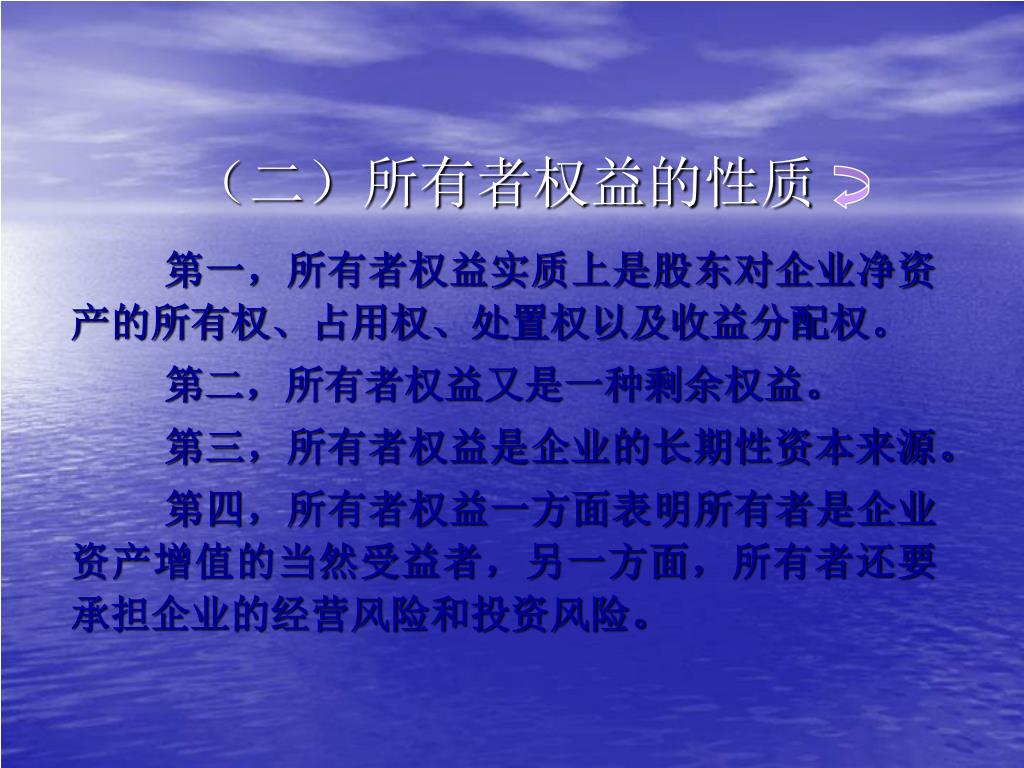 （二）所有者权益的性质

第一，所有者权益实质上是股东对企业净资产的所有权、占用权、处置权以及收益分配权。

第二，所有者权益又是一种剩余权益。

第三，所有者权益是企业的长期性资本来源。

第四，所有者权益一方面表明所有者是企业资产增值的当然受益者，另一方面，所有者还要承担企业的经营风险和投资风险。